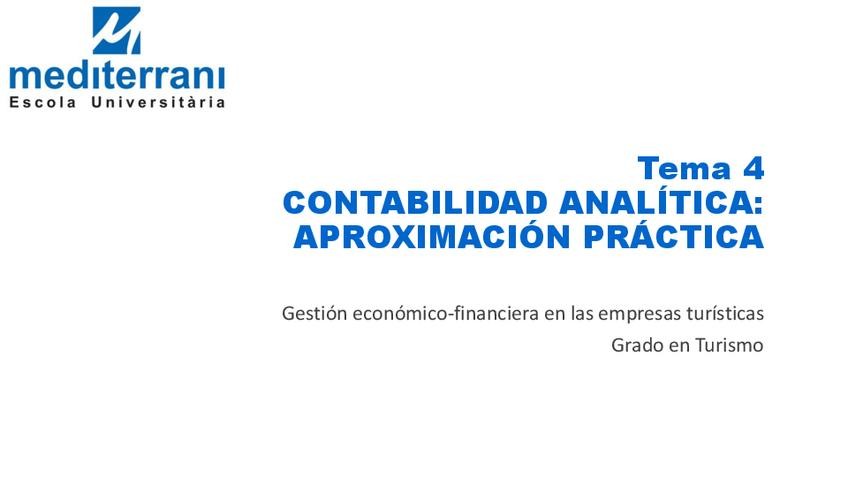 mediterrani
Escola Universitària

Tema 4
CONTABILIDAD ANALÍTICA:
APROXIMACIÓN PRÁCTICA

Gestión económico-financiera en las empresas turísticas
Grado en Turismo